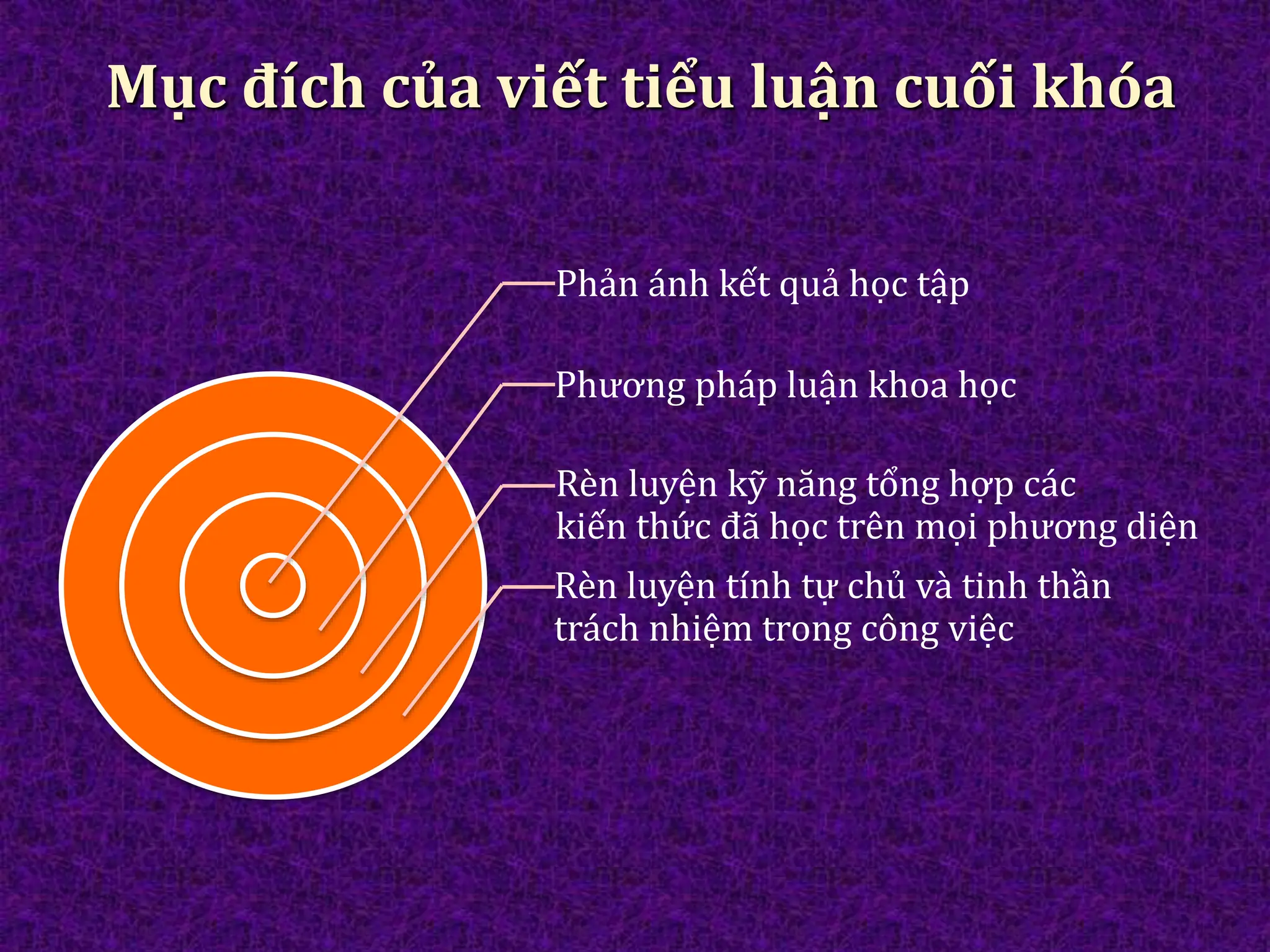 Mục đích của viết tiểu luận cuối khóa

Phản ánh kết quả học tập

Phương pháp luận khoa học

Rèn luyện kỹ năng tổng hợp các kiến thức đã học trên mọi phương diện

Rèn luyện tính tự chủ và tinh thần trách nhiệm trong công việc